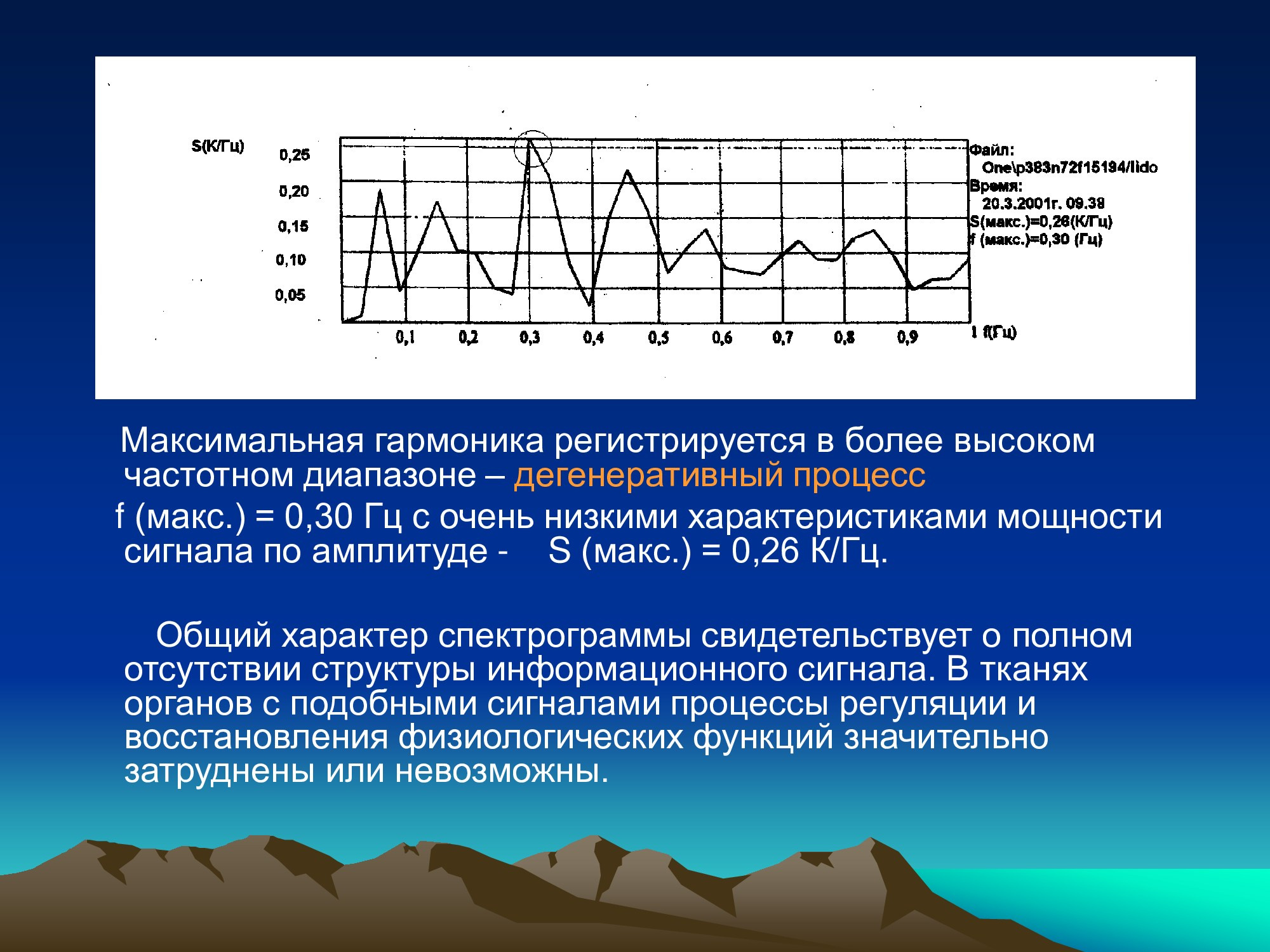 S(К/Гц)

0,25
0,20
0,15
0,10
0,05

0,1 0,2 0,3 0,4 0,5 0,6 0,7 0,8 0,9 1 f(Гц)

Файл:
One\p383n72f15194/lido
Время:
20.3.2001г. 09.38
S(макс.)=0,26(К/Гц)
f (макс.)=0,30 (Гц)

Максимальная гармоника регистрируется в более высоком частотном диапазоне – дегенеративный процесс

f (макс.) = 0,30 Гц с очень низкими характеристиками мощности сигнала по амплитуде - S (макс.) = 0,26 К/Гц.

Общий характер спектрограммы свидетельствует о полном отсутствии структуры информационного сигнала. В тканях органов с подобными сигналами процессы регуляции и восстановления физиологических функций значительно затруднены или невозможны.